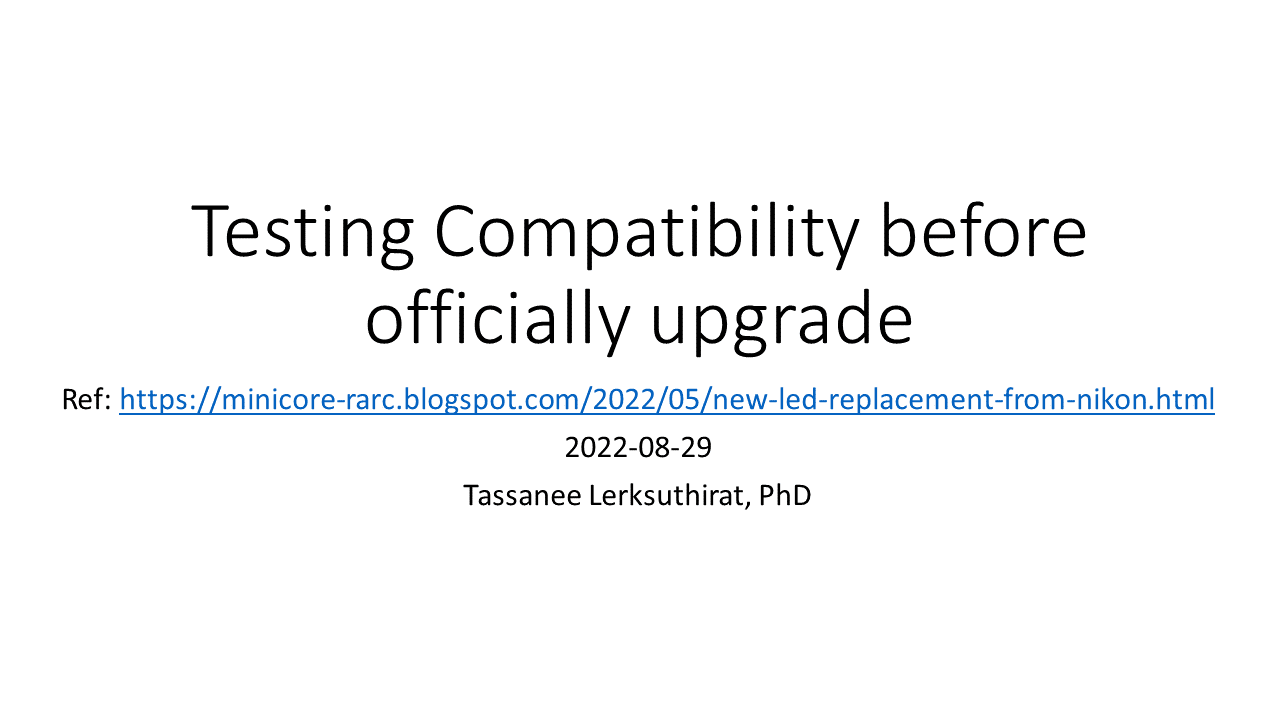 Testing Compatibility before officially upgrade

Ref: https://minicore-rarc.blogspot.com/2022/05/new-led-replacement-from-nikon.html

2022-08-29

Tassanee Lerksuthirat, PhD